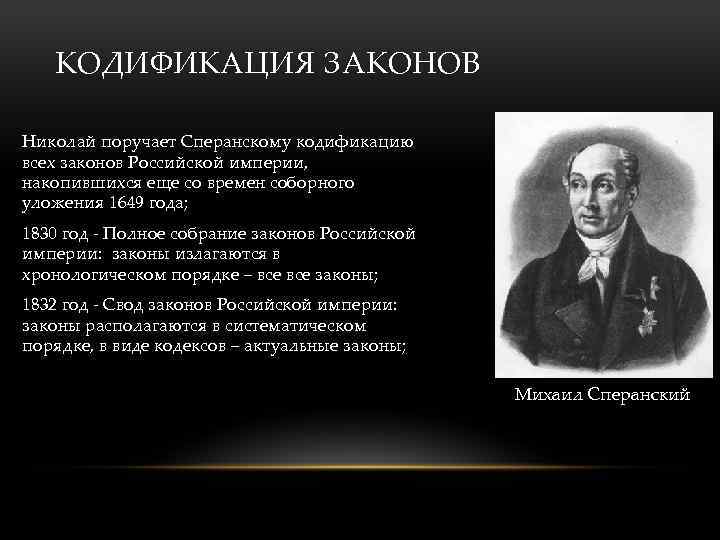 КОДИФИКАЦИЯ ЗАКОНОВ

Николай поручает Сперанскому кодификацию всех законов Российской империи, накопившихся еще со времен соборного уложения 1649 года;

1830 год - Полное собрание законов Российской империи: законы излагаются в хронологическом порядке – все все законы;

1832 год - Свод законов Российской империи: законы располагаются в систематическом порядке, в виде кодексов – актуальные законы;

Михаил Сперанский